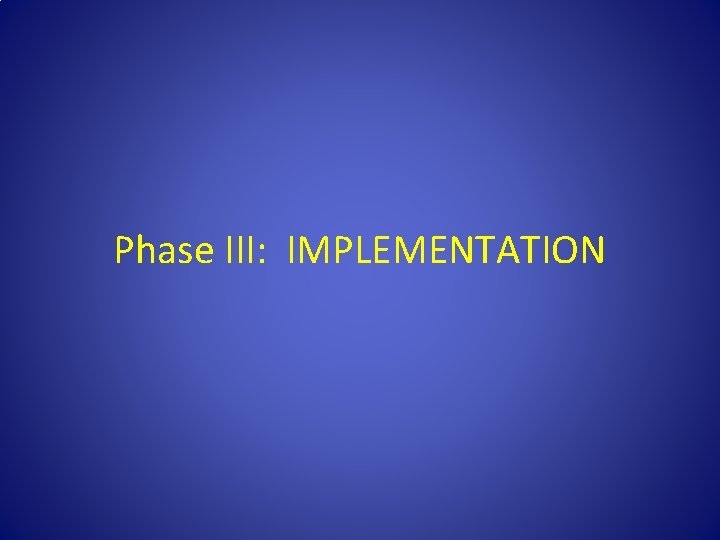 Phase III:  IMPLEMENTATION